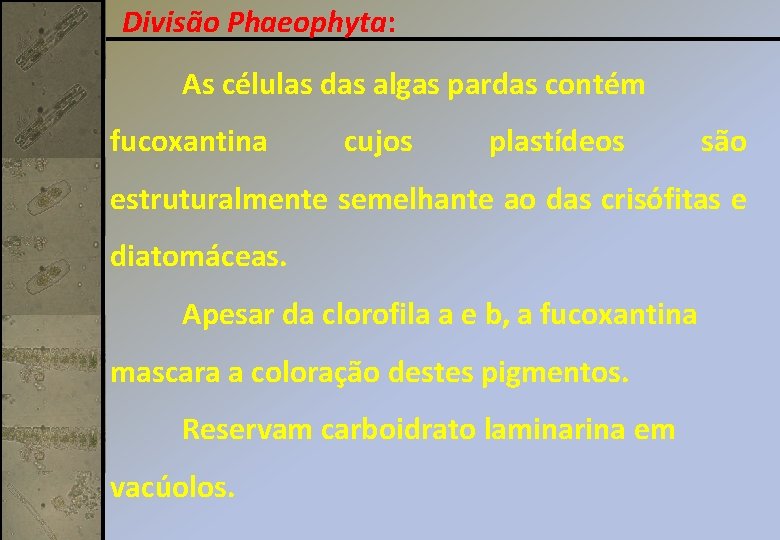 Divisão Phaeophyta:

As células das algas pardas contém fucoxantina cujos plastídeos são estruturalmente semelhante ao das crisófitas e diatomáceas.

Apesar da clorofila a e b, a fucoxantina mascara a coloração destes pigmentos.

Reservam carboidrato laminarina em vacúolos.